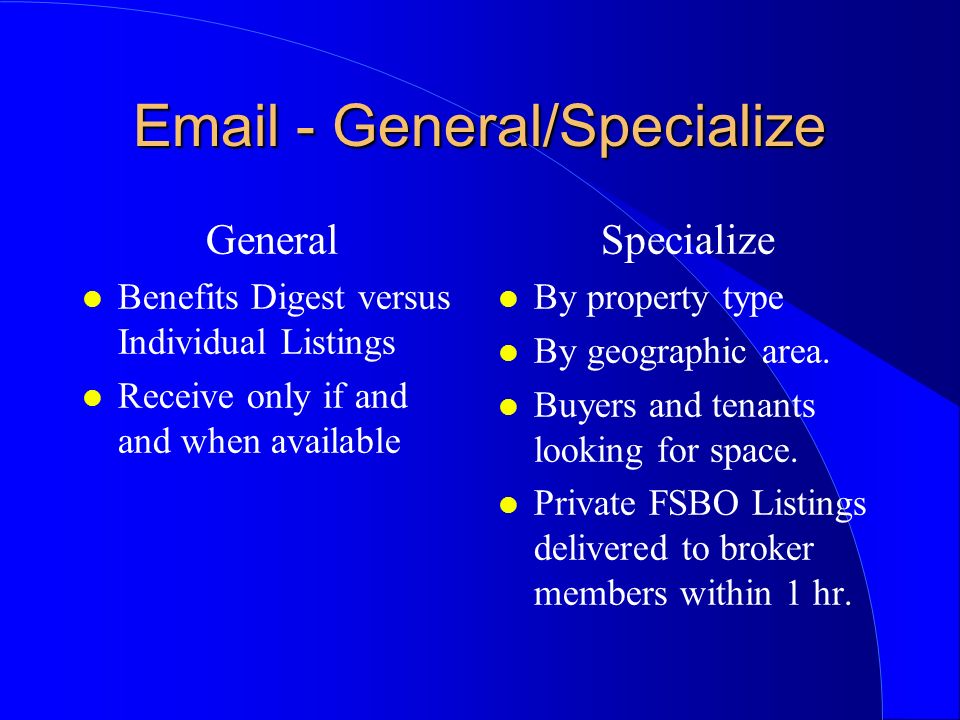 Email - General/Specialize

General

- Benefits Digest versus Individual Listings
- Receive only if and and when available

Specialize

- By property type
- By geographic area.
- Buyers and tenants looking for space.
- Private FSBO Listings delivered to broker members within 1 hr.